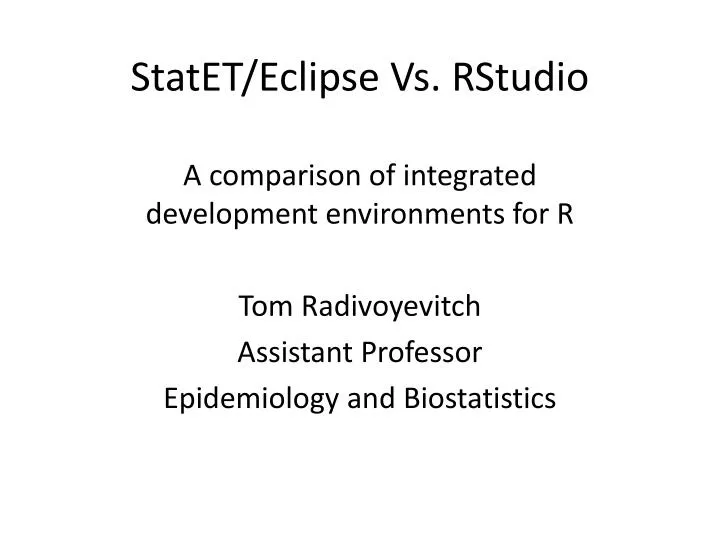 StatET/Eclipse Vs. RStudio

A comparison of integrated development environments for R

Tom Radivoyevitch
Assistant Professor
Epidemiology and Biostatistics